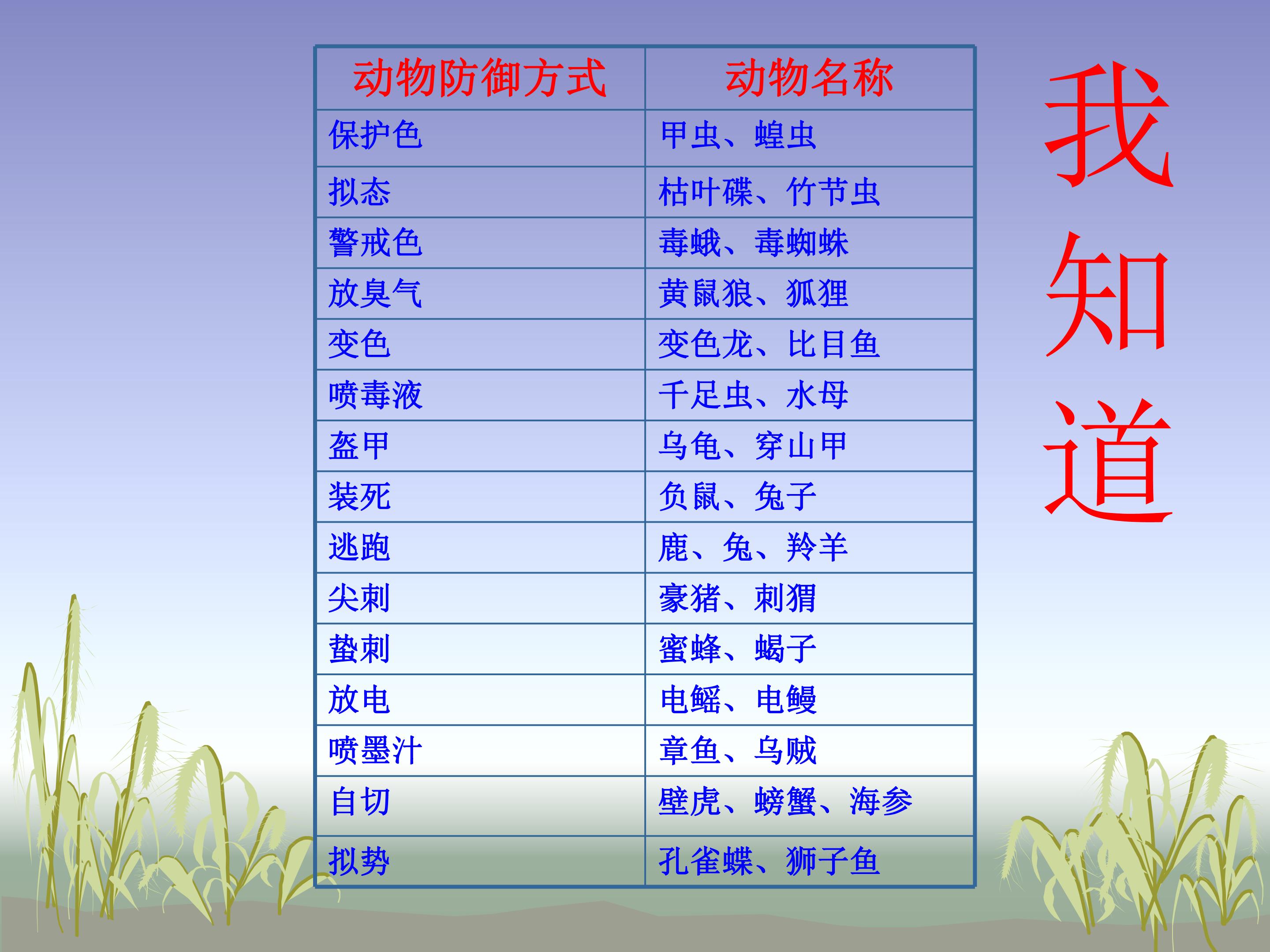 | 动物防御方式 | 动物名称 |
|---|---|
| 保护色 | 甲虫、蝗虫 |
| 拟态 | 枯叶碟、竹节虫 |
| 警戒色 | 毒蛾、毒蜘蛛 |
| 放臭气 | 黄鼠狼、狐狸 |
| 变色 | 变色龙、比目鱼 |
| 喷毒液 | 千足虫、水母 |
| 盔甲 | 乌龟、穿山甲 |
| 装死 | 负鼠、兔子 |
| 逃跑 | 鹿、兔、羚羊 |
| 尖刺 | 豪猪、刺猬 |
| 蛰刺 | 蜜蜂、蝎子 |
| 放电 | 电鳐、电鳗 |
| 喷墨汁 | 章鱼、乌贼 |
| 自切 | 壁虎、螃蟹、海参 |
| 拟势 | 孔雀蝶、狮子鱼 |

我知道